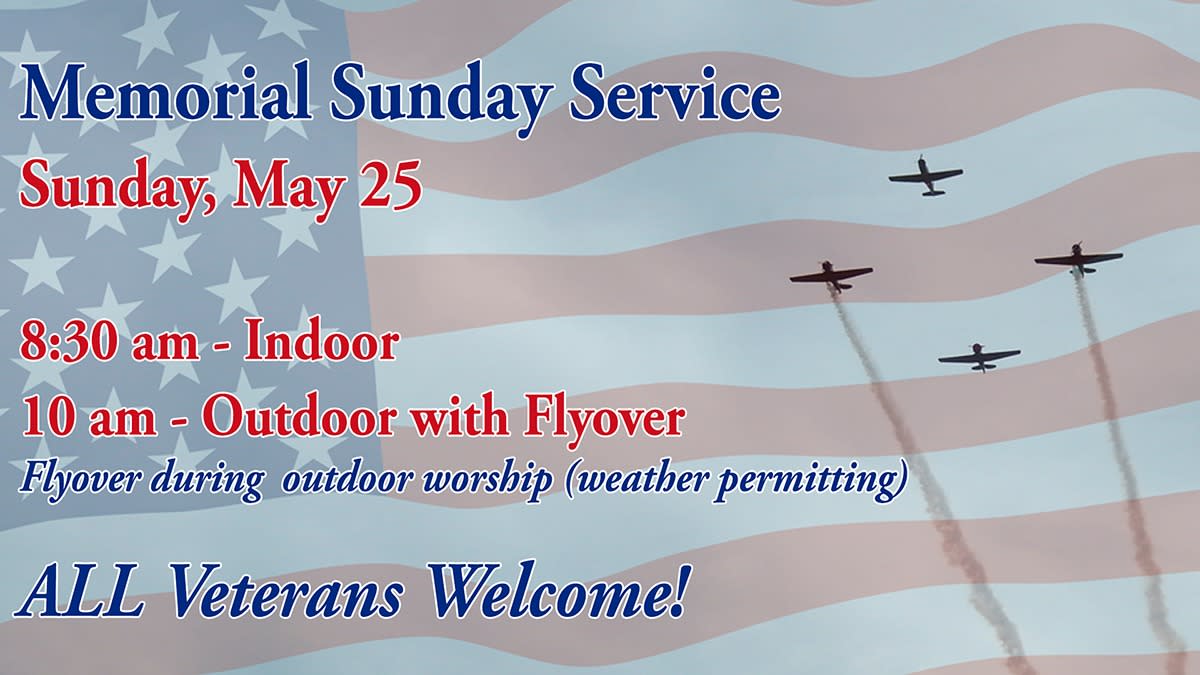 Memorial Sunday Service
Sunday, May 25

8:30 am - Indoor
10 am - Outdoor with Flyover
Flyover during outdoor worship (weather permitting)

ALL Veterans Welcome!